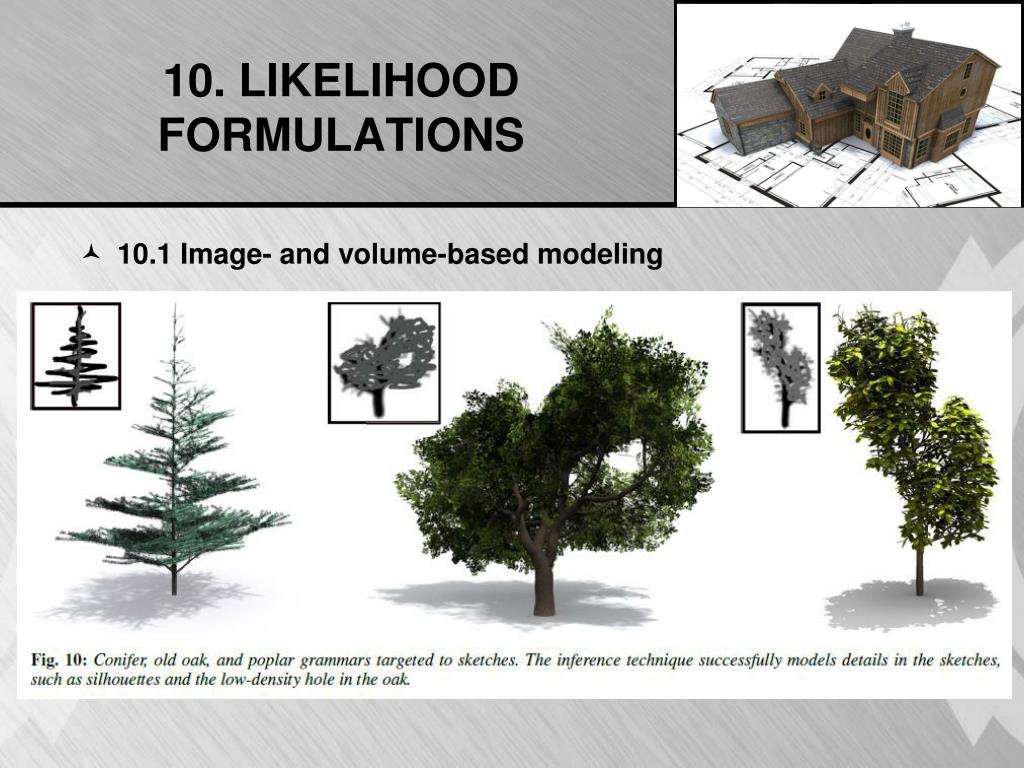 10. LIKELIHOOD FORMULATIONS

10.1 Image- and volume-based modeling

Fig. 10: Conifer, old oak, and poplar grammars targeted to sketches. The inference technique successfully models details in the sketches, such as silhouettes and the low-density hole in the oak.